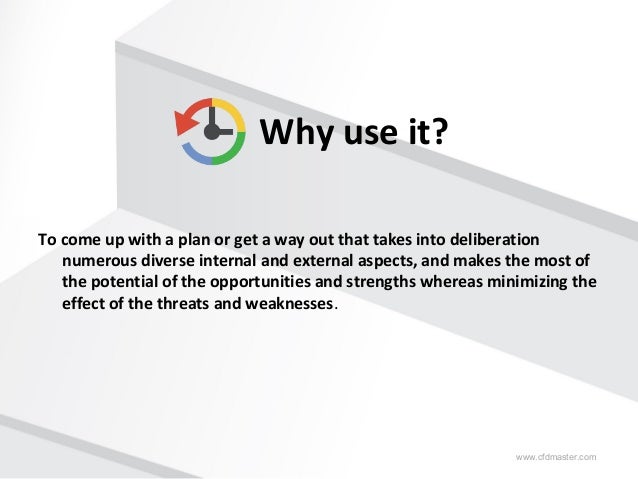 Why use it?

To come up with a plan or get a way out that takes into deliberation numerous diverse internal and external aspects, and makes the most of the potential of the opportunities and strengths whereas minimizing the effect of the threats and weaknesses.

www.cfdmaster.com